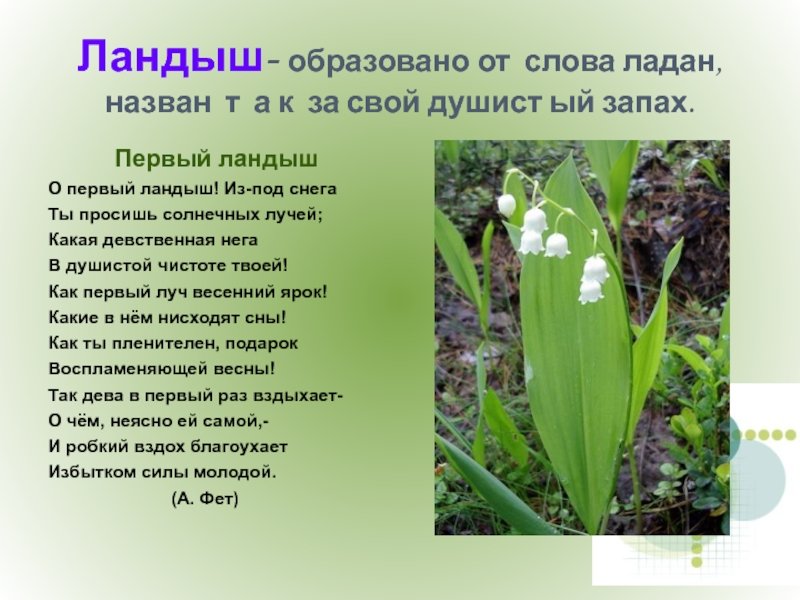 Ландыш – образовано от слова ладан, назван т а к за свой душист ый запах.

Первый ландыш

О первый ландыш! Из-под снега
Ты просишь солнечных лучей;
Какая девственная нега
В душистой чистоте твоей!
Как первый луч весенний ярок!
Какие в нём нисходят сны!
Как ты пленителен, подарок
Воспламеняющей весны!
Так дева в первый раз вздыхает-
О чём, неясно ей самой,-
И робкий вздох благоухает
Избытком силы молодой.
(А. Фет)